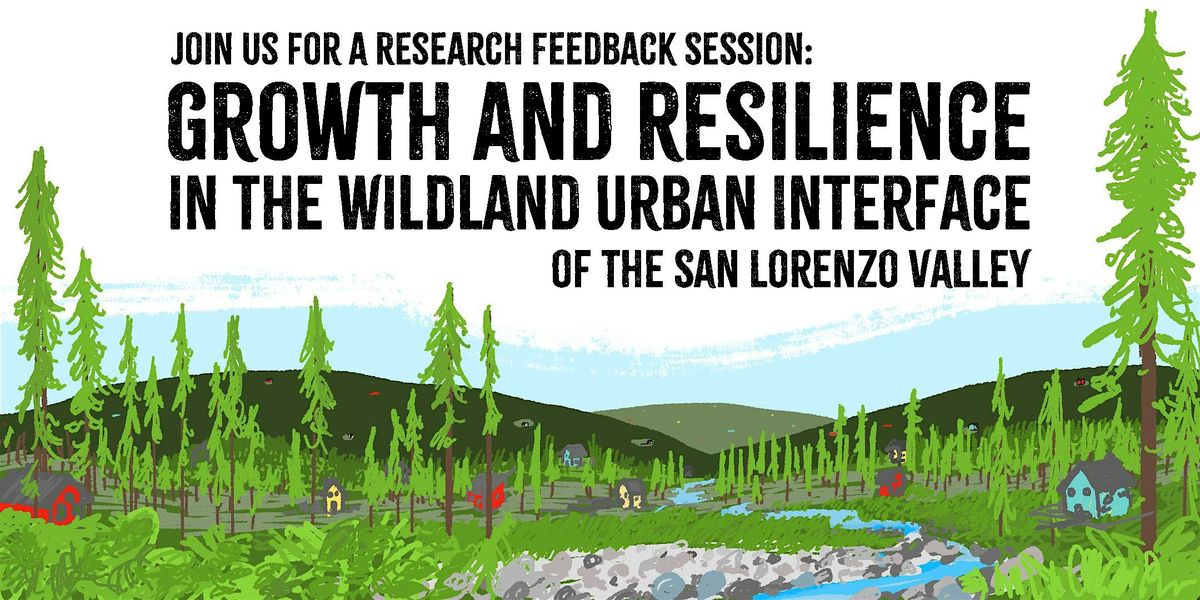 JOIN US FOR A RESEARCH FEEDBACK SESSION:
GROWTH AND RESILIENCE
IN THE WILDLAND URBAN INTERFACE
OF THE SAN LORENZO VALLEY